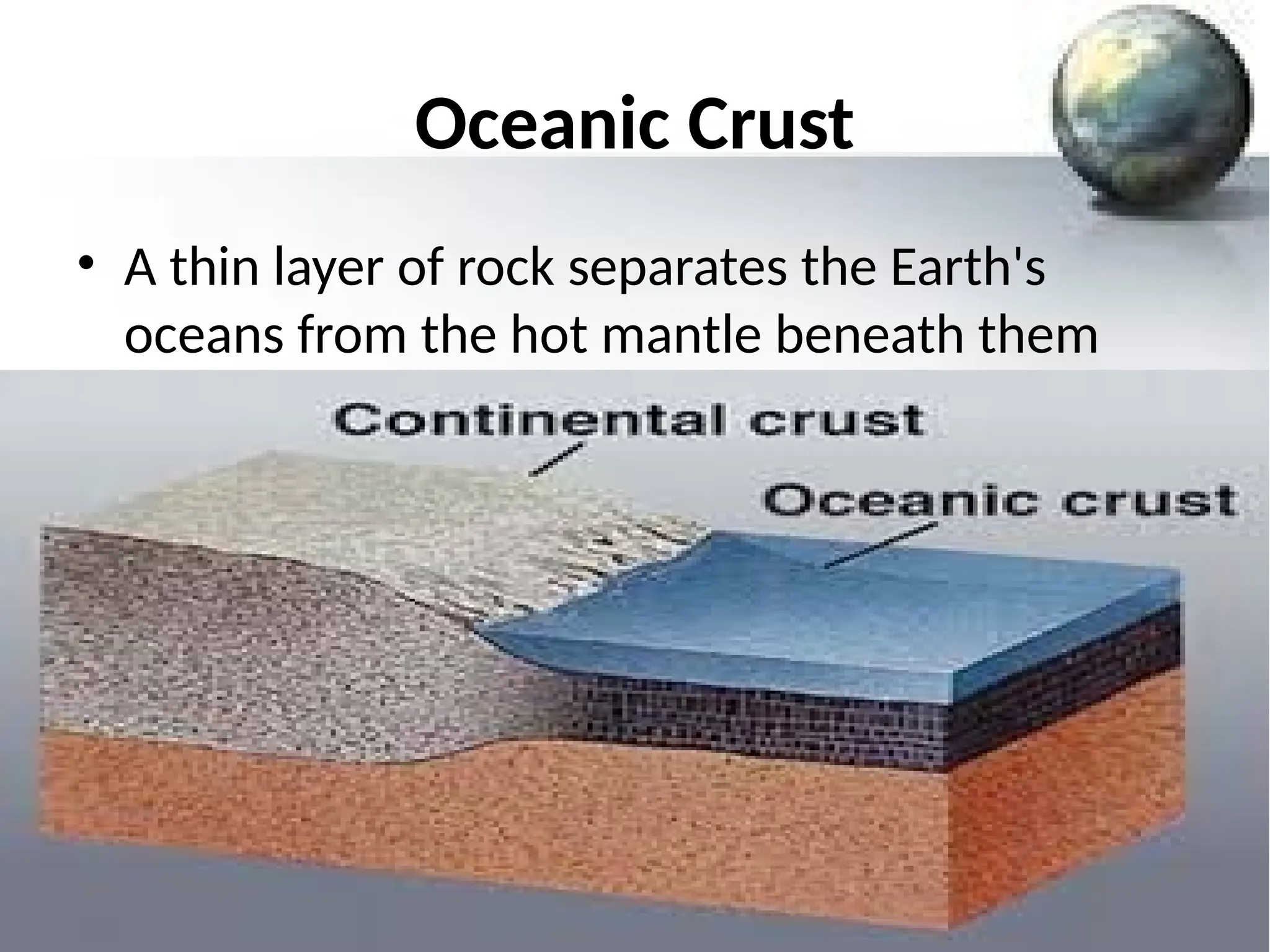 Oceanic Crust

• A thin layer of rock separates the Earth's oceans from the hot mantle beneath them

Continental crust

Oceanic crust